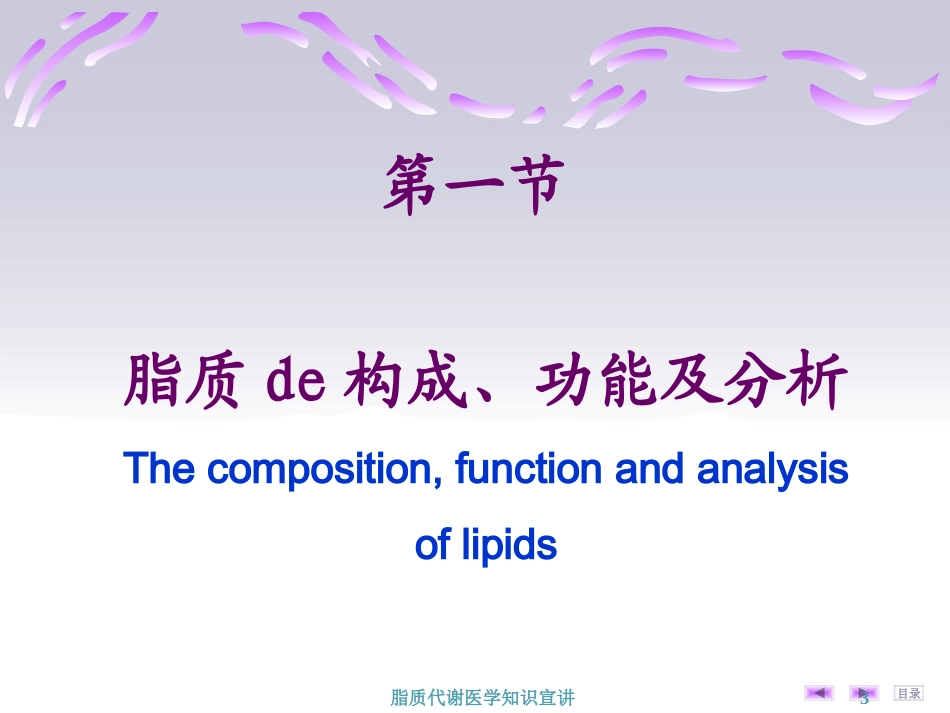 第一节

脂质 de 构成、功能及分析

The composition, function and analysis of lipids

脂质代谢医学知识宣讲

3

目录